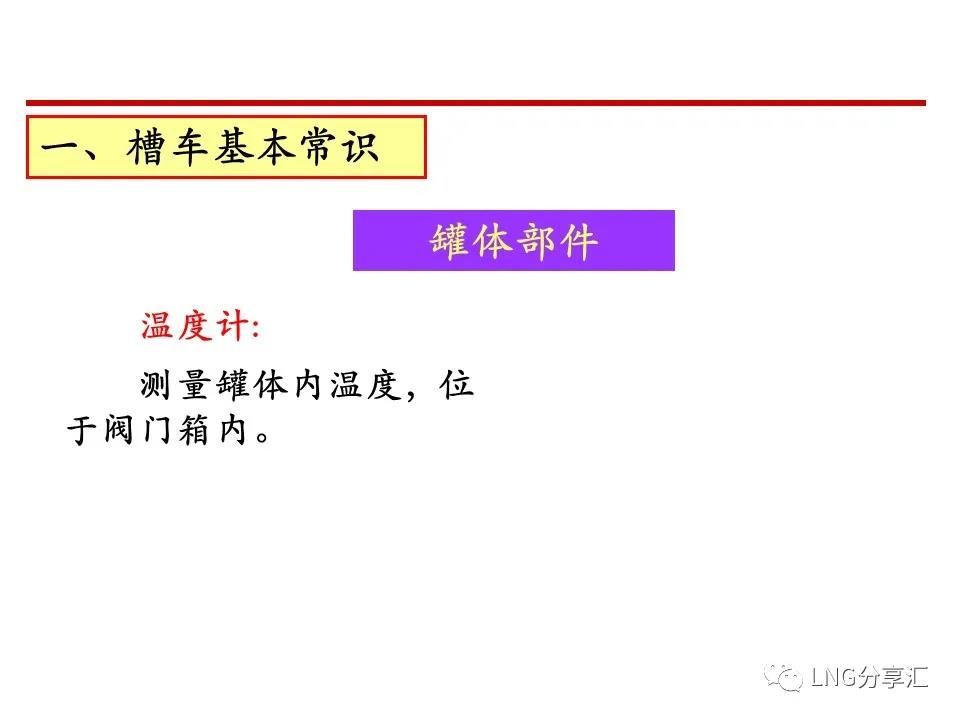 一、槽车基本常识

罐体部件

温度计:

测量罐体内温度，位于阀门箱内。

LNG分享汇